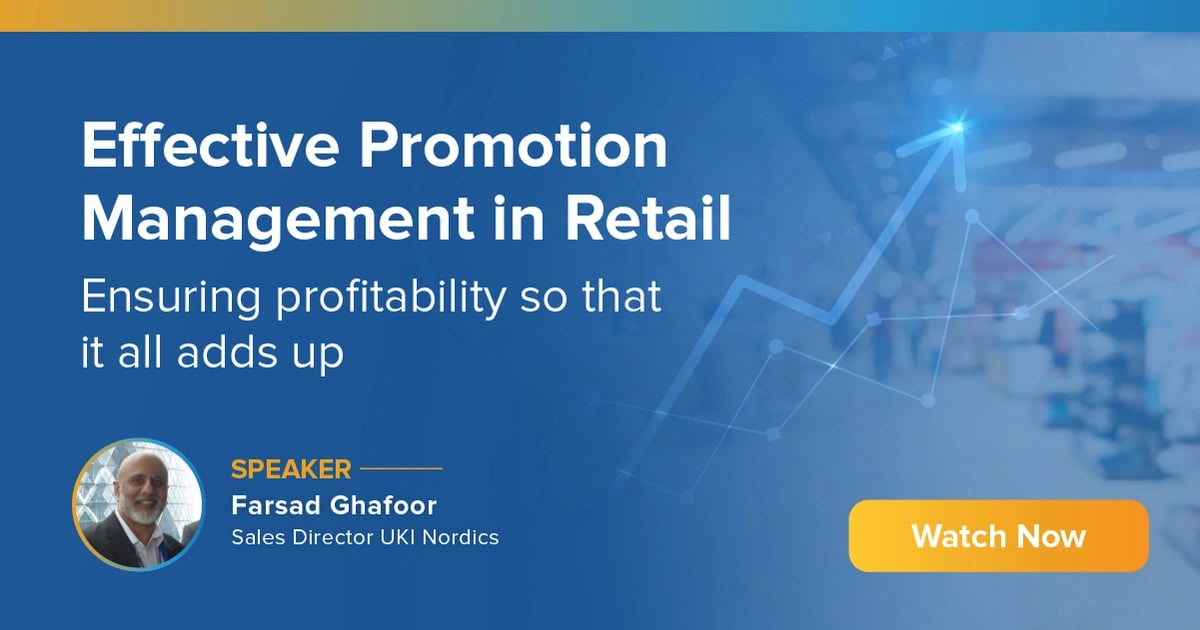 Effective Promotion Management in Retail

Ensuring profitability so that it all adds up

SPEAKER
Farsad Ghafoor
Sales Director UKI Nordics

Watch Now